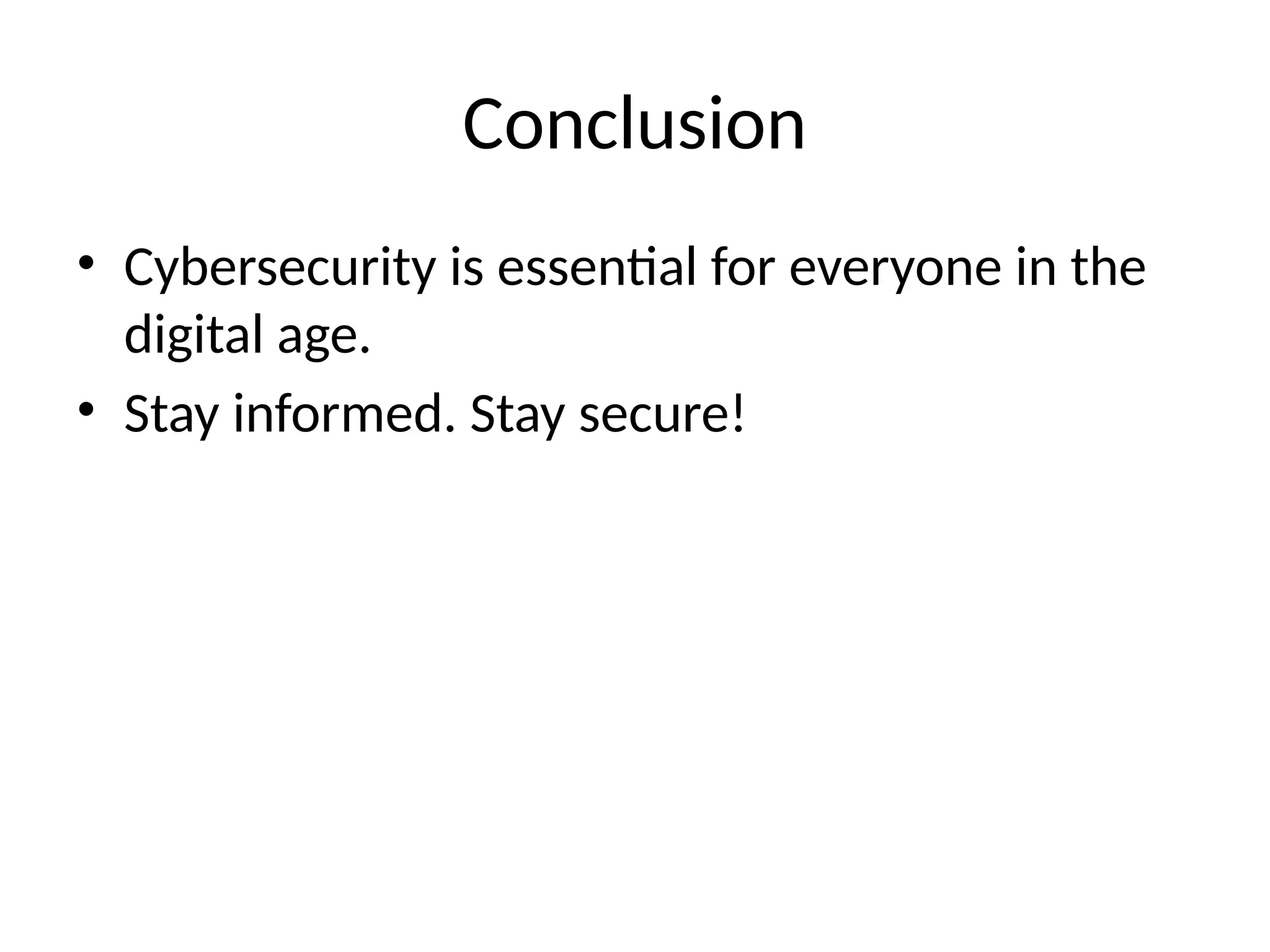 Conclusion

• Cybersecurity is essential for everyone in the digital age.
• Stay informed. Stay secure!